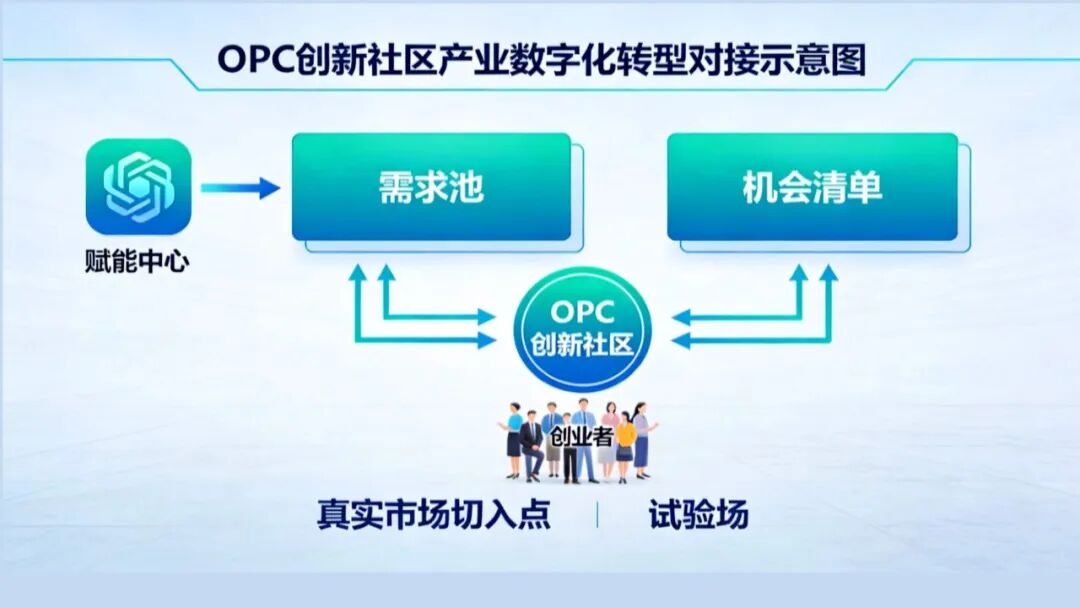 OPC创新社区产业数字化转型对接示意图

赋能中心

需求池

机会清单

OPC
创新社区

创业者

真实市场切入点 | 试验场